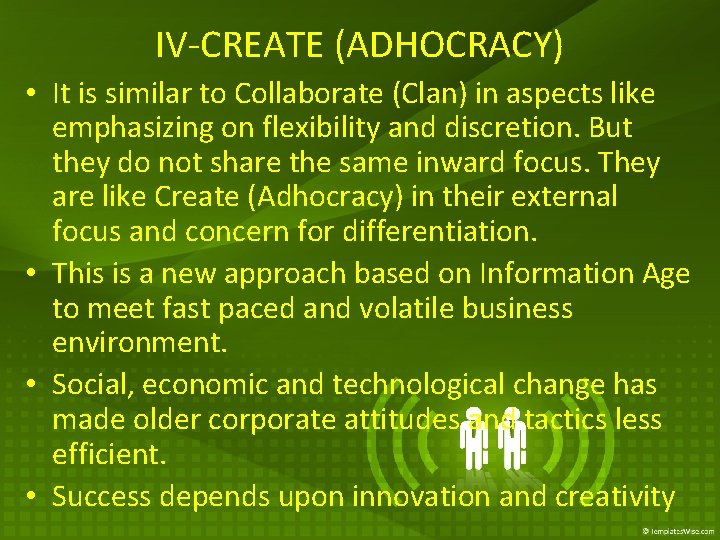 IV-CREATE (ADHOCRACY)

• It is similar to Collaborate (Clan) in aspects like emphasizing on flexibility and discretion. But they do not share the same inward focus. They are like Create (Adhocracy) in their external focus and concern for differentiation.

• This is a new approach based on Information Age to meet fast paced and volatile business environment.

• Social, economic and technological change has made older corporate attitudes and tactics less efficient.

• Success depends upon innovation and creativity

© TemplatesWise.com